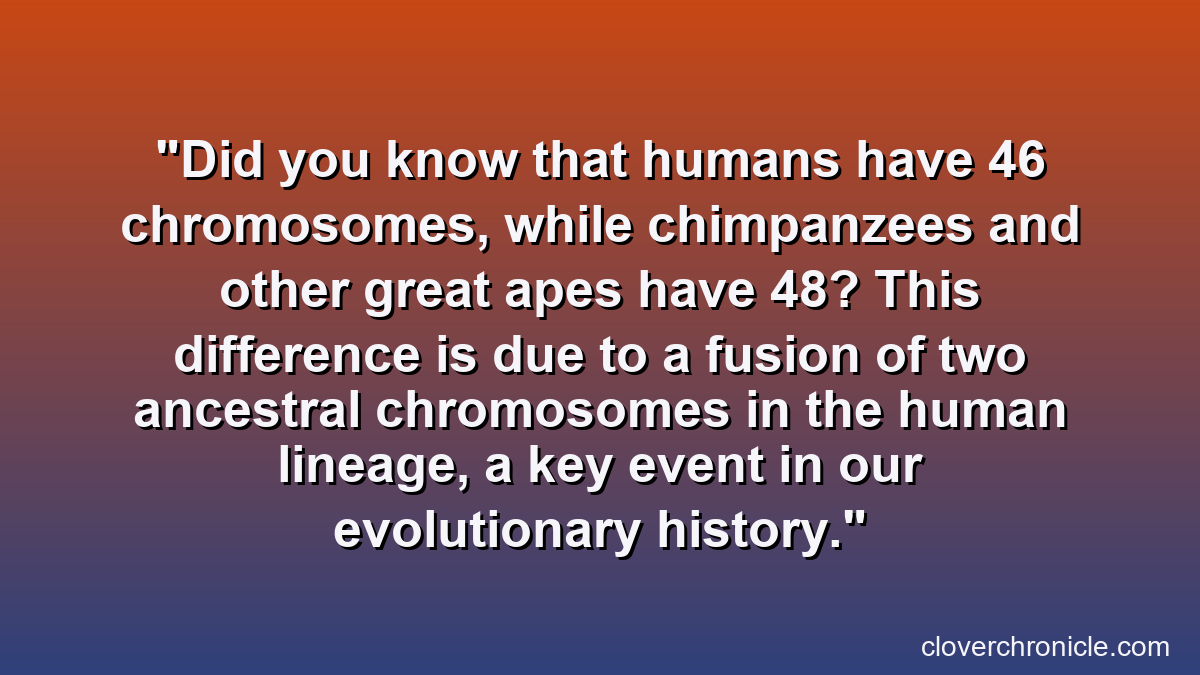 "Did you know that humans have 46 chromosomes, while chimpanzees and other great apes have 48? This difference is due to a fusion of two ancestral chromosomes in the human lineage, a key event in our evolutionary history."

cloverchronicle.com